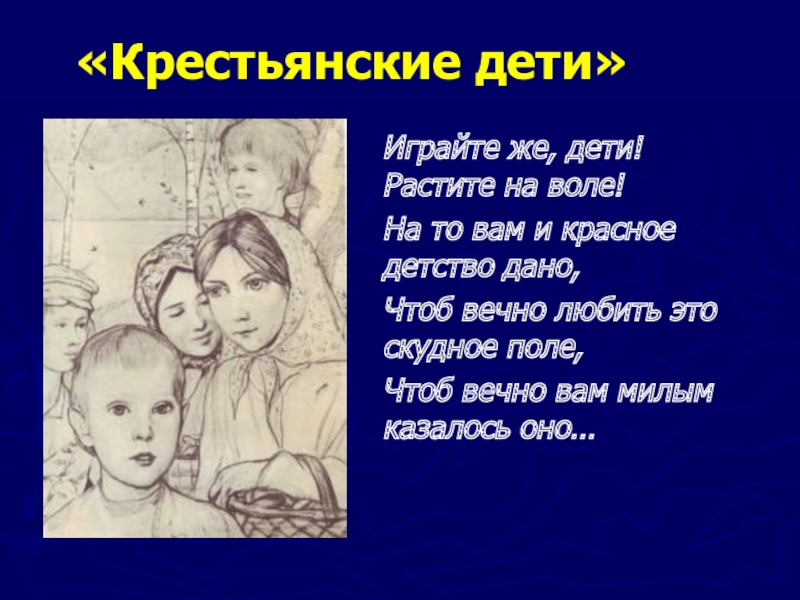 «Крестьянские дети»

Играйте же, дети! Растите на воле!

На то вам и красное детство дано,

Чтоб вечно любить это скудное поле,

Чтоб вечно вам милым казалось оно...